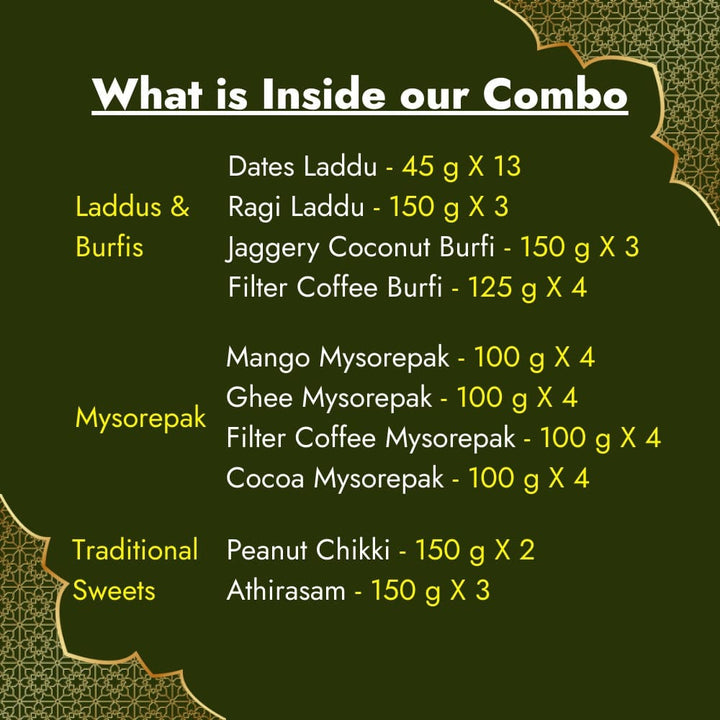 What is Inside our Combo

Laddus & Burfis
Dates Laddu - 45 g X 13
Ragi Laddu - 150 g X 3
Jaggery Coconut Burfi - 150 g X 3
Filter Coffee Burfi - 125 g X 4

Mysorepak
Mango Mysorepak - 100 g X 4
Ghee Mysorepak - 100 g X 4
Filter Coffee Mysorepak - 100 g X 4
Cocoa Mysorepak - 100 g X 4

Traditional Sweets
Peanut Chikki - 150 g X 2
Athirasam - 150 g X 3